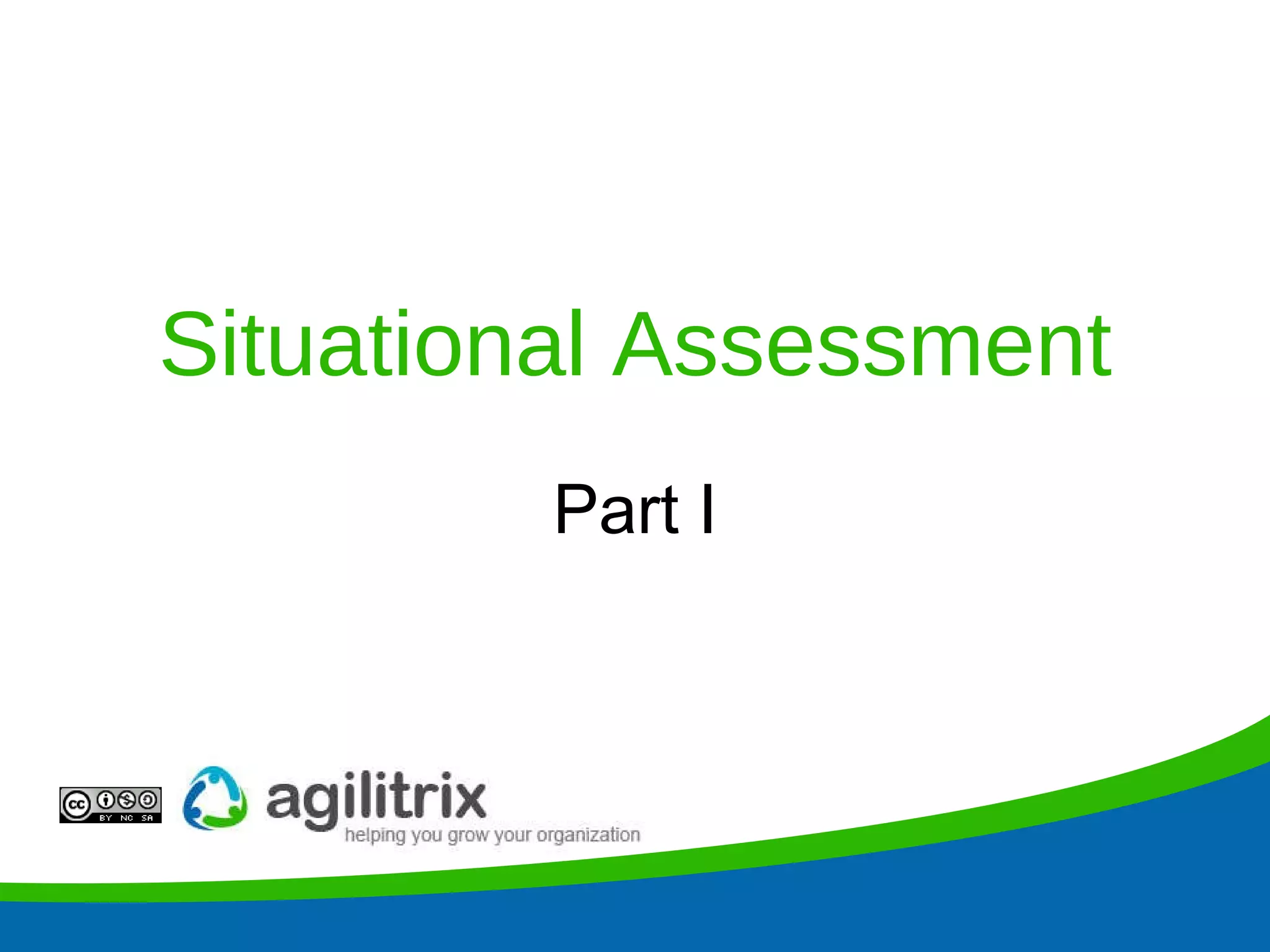 Situational Assessment

Part I

cc BY NC SA

agilitrix
helping you grow your organization